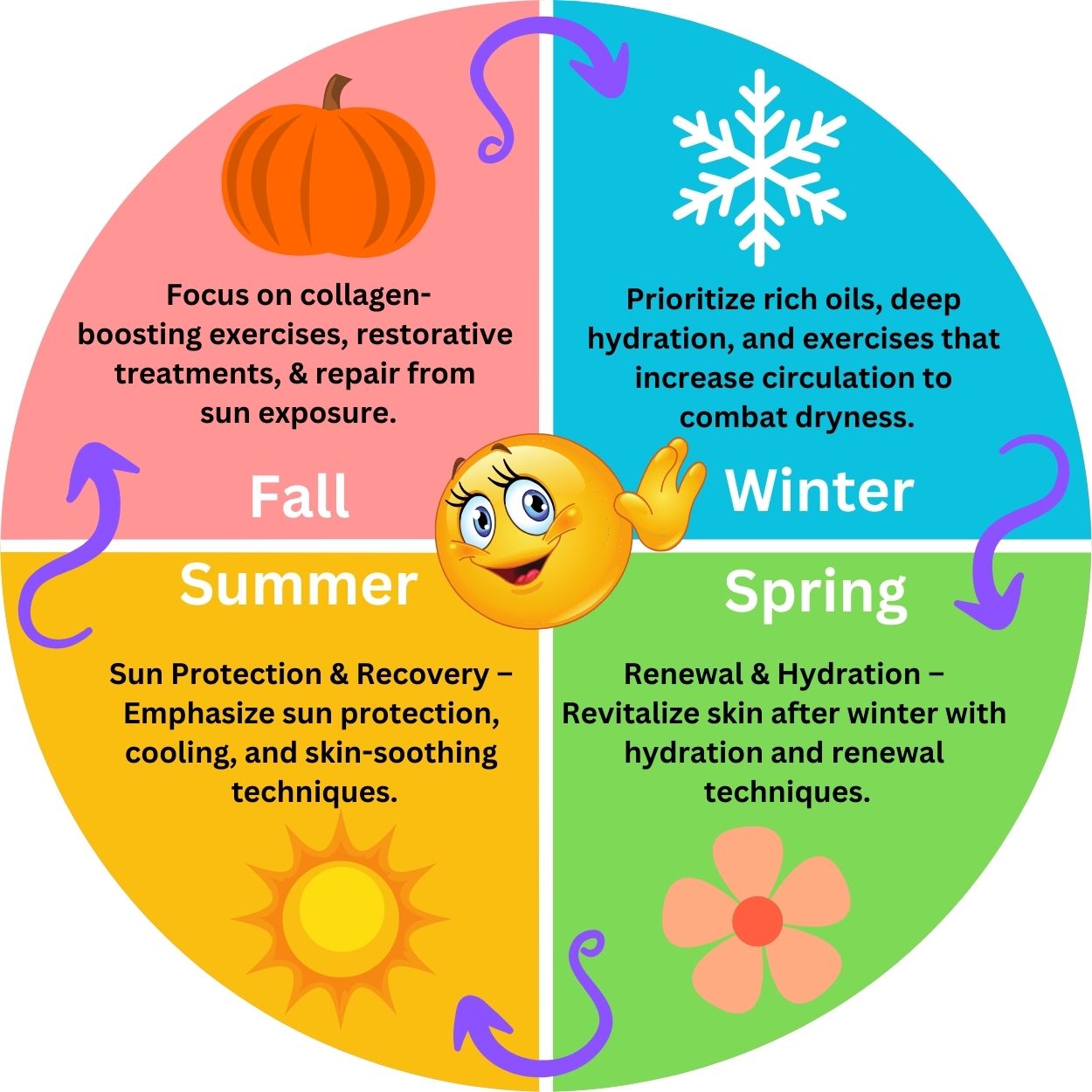 Focus on collagen-boosting exercises, restorative treatments, & repair from sun exposure.

Fall

Prioritize rich oils, deep hydration, and exercises that increase circulation to combat dryness.

Winter

Summer

Sun Protection & Recovery – Emphasize sun protection, cooling, and skin-soothing techniques.

Spring

Renewal & Hydration – Revitalize skin after winter with hydration and renewal techniques.